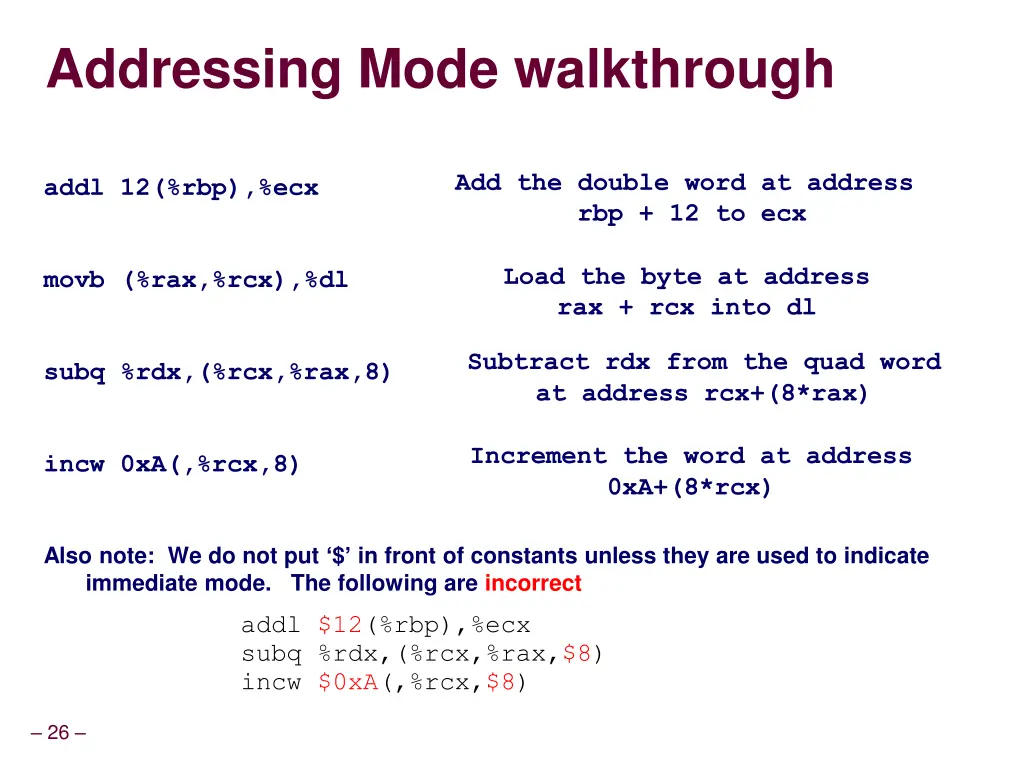 Addressing Mode walkthrough

addl 12(%rbp),%ecx

Add the double word at address rbp + 12 to ecx

movb (%rax,%rcx),%dl

Load the byte at address rax + rcx into dl

subq %rdx,(%rcx,%rax,8)

Subtract rdx from the quad word at address rcx+(8*rax)

incw 0xA(,%rcx,8)

Increment the word at address 0xA+(8*rcx)

Also note: We do not put ‘$’ in front of constants unless they are used to indicate immediate mode. The following are incorrect

addl $12(%rbp),%ecx
subq %rdx,(%rcx,%rax,$8)
incw $0xA(,%rcx,$8)

– 26 –